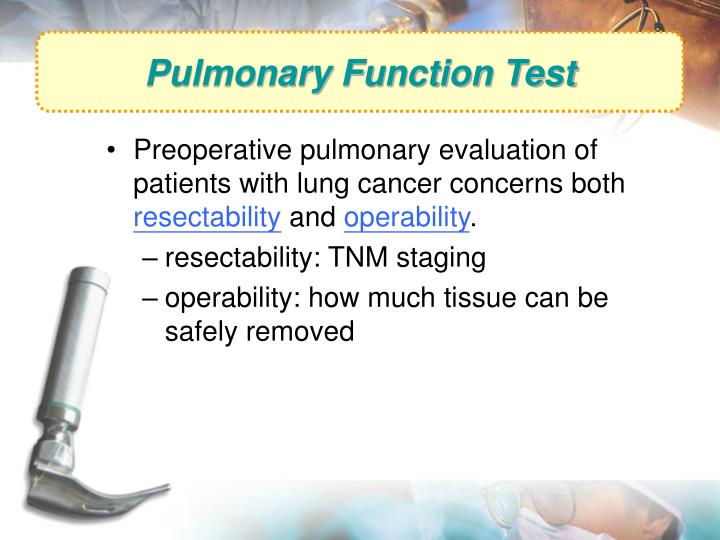 Pulmonary Function Test

• Preoperative pulmonary evaluation of patients with lung cancer concerns both resectability and operability.
– resectability: TNM staging
– operability: how much tissue can be safely removed